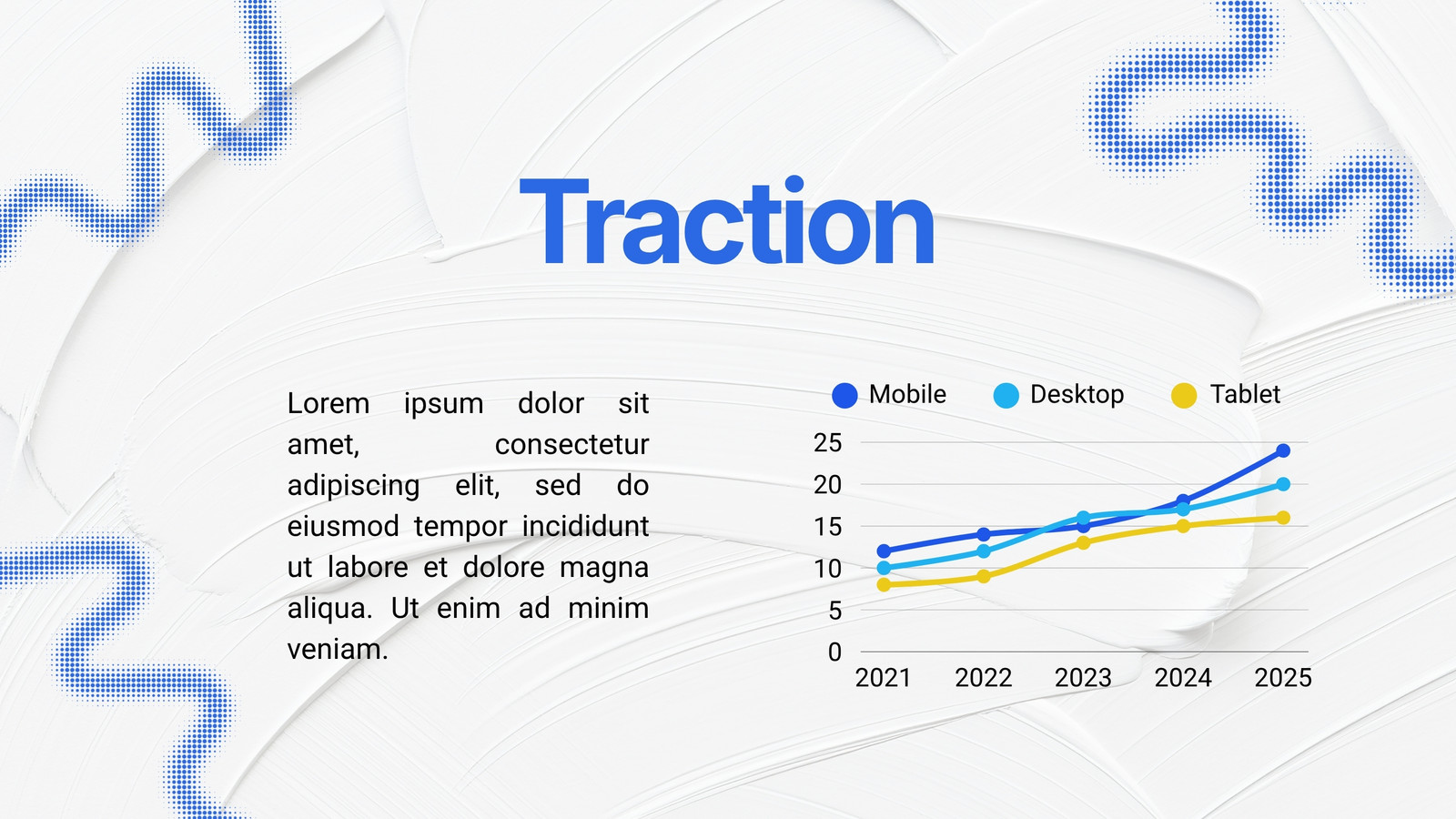 Traction

Lorem ipsum dolor sit amet, consectetur adipiscing elit, sed do eiusmod tempor incididunt ut labore et dolore magna aliqua. Ut enim ad minim veniam.

Mobile Desktop Tablet

25
20
15
10
5
0

2021 2022 2023 2024 2025